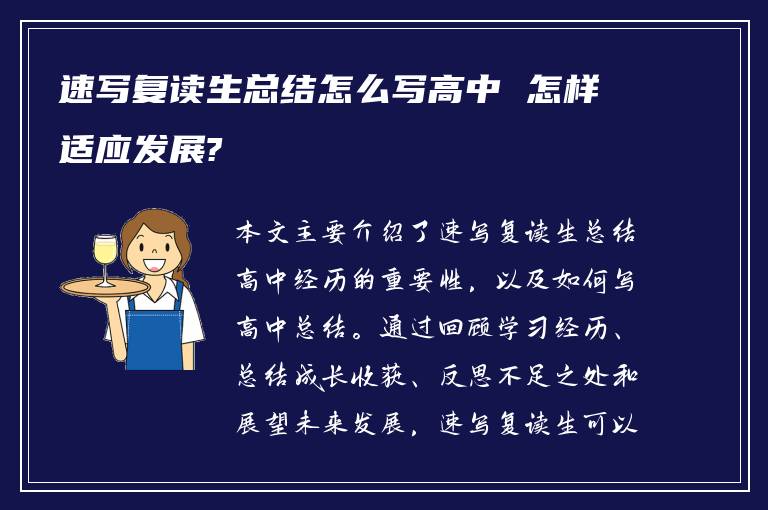 速写复读生总结怎么写高中 怎样适应发展?

本文主要介绍了速写复读生总结高中经历的重要性，以及如何写高中总结。通过回顾学习经历、总结成长收获、反思不足之处和展望未来发展，速写复读生可以